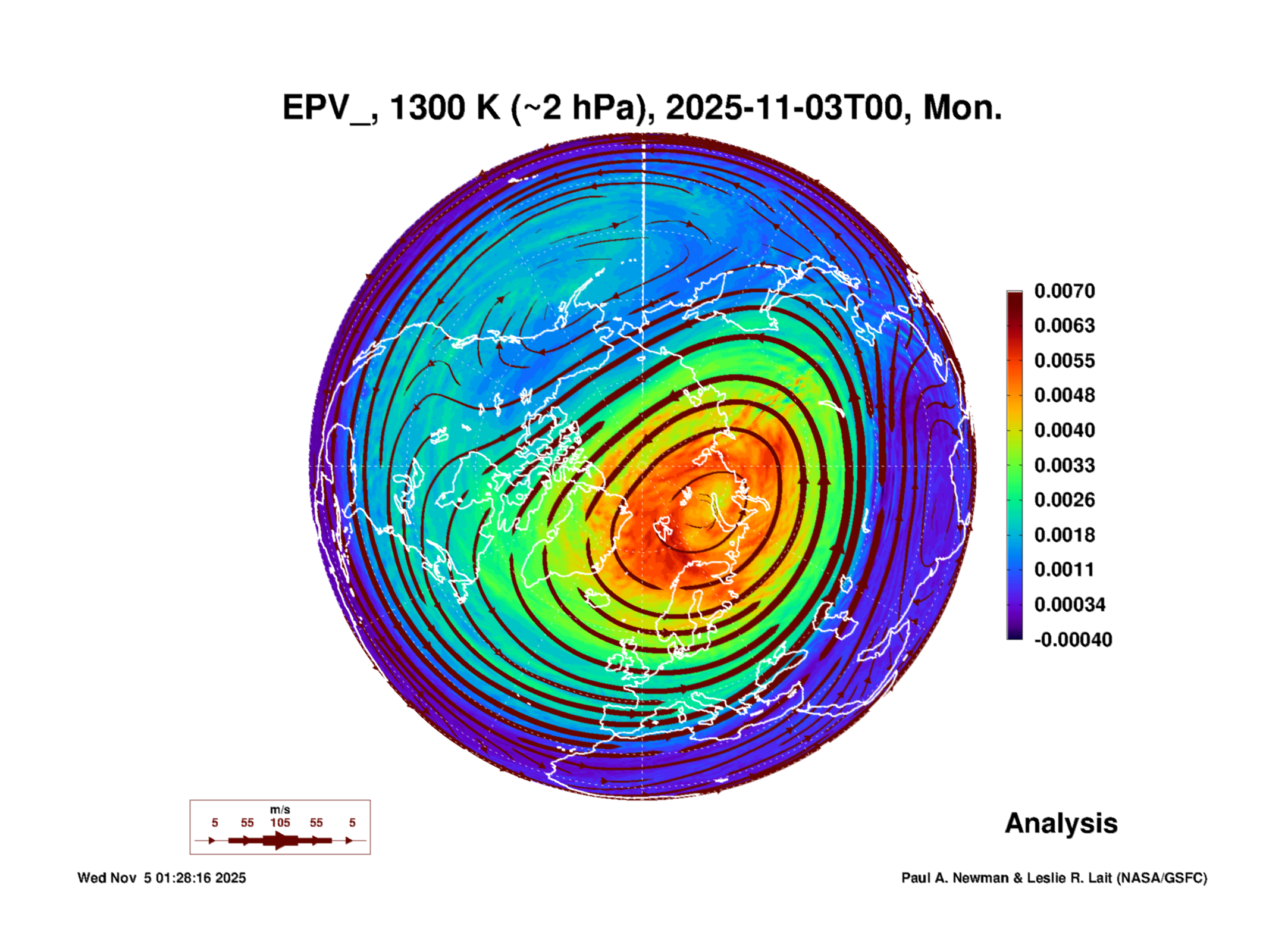 EPV_, 1300 K (~2 hPa), 2025-11-03T00, Mon.

0.0070
0.0063
0.0055
0.0048
0.0040
0.0033
0.0026
0.0018
0.0011
0.00034
-0.00040

m/s
5 55 105 55 5

Analysis

Wed Nov 5 01:28:16 2025

Paul A. Newman & Leslie R. Lait (NASA/GSFC)